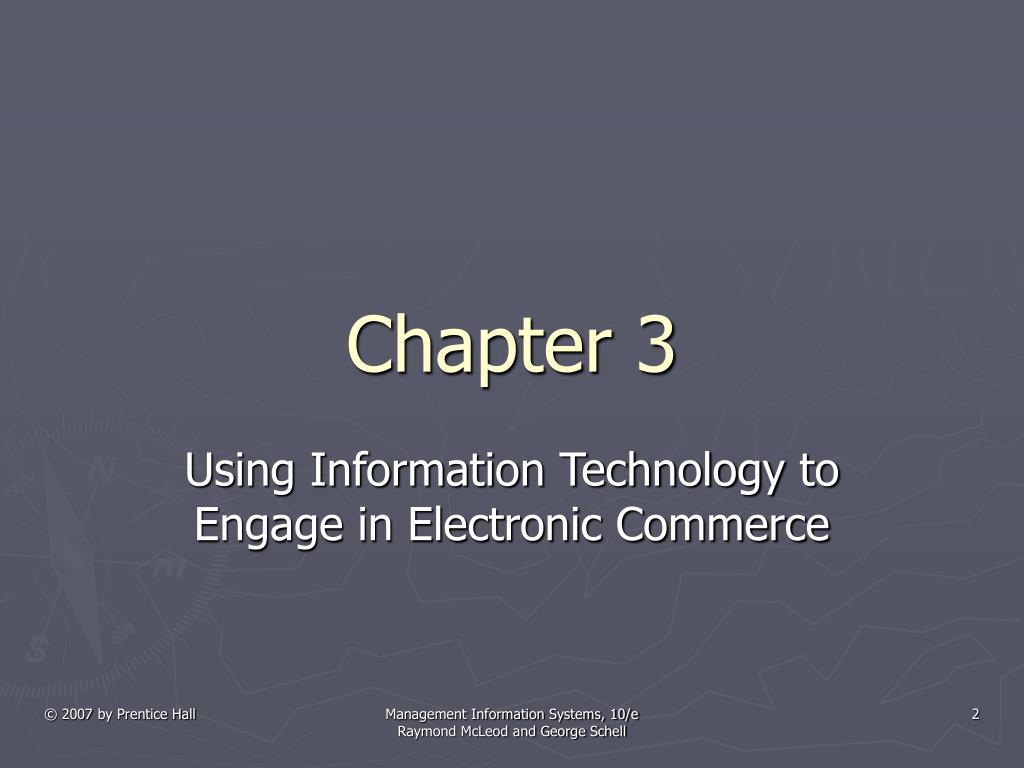 Chapter 3

Using Information Technology to Engage in Electronic Commerce

© 2007 by Prentice Hall

Management Information Systems, 10/e
Raymond McLeod and George Schell

2